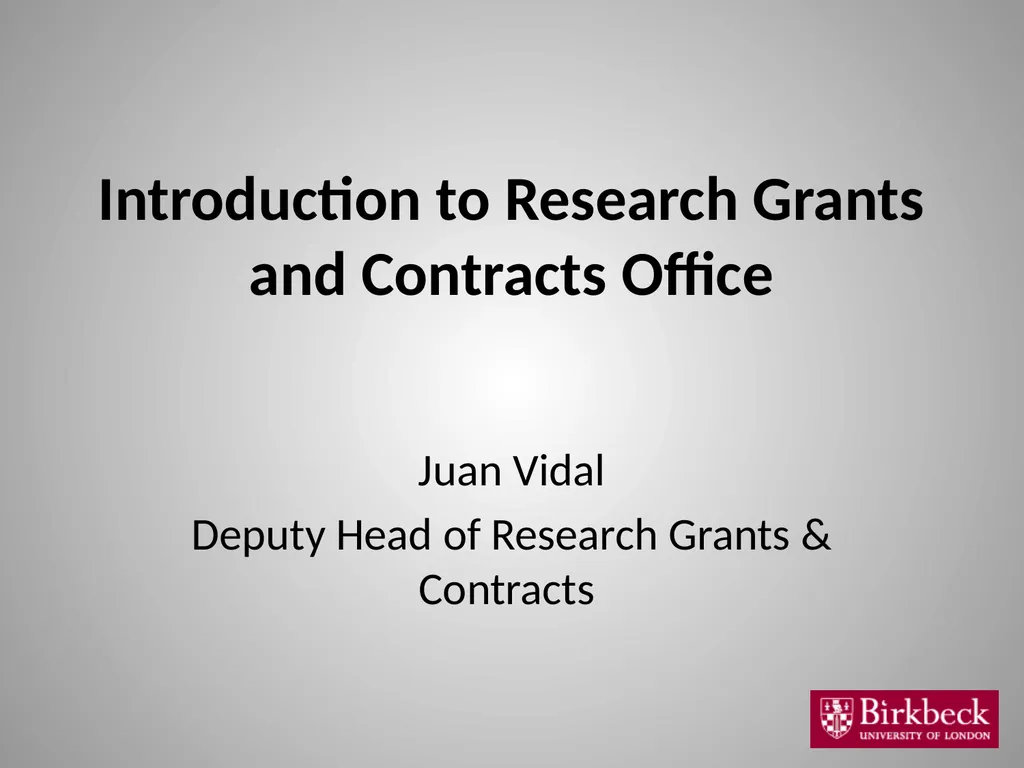 Introduction to Research Grants and Contracts Office

Juan Vidal

Deputy Head of Research Grants & Contracts

Birkbeck
UNIVERSITY OF LONDON